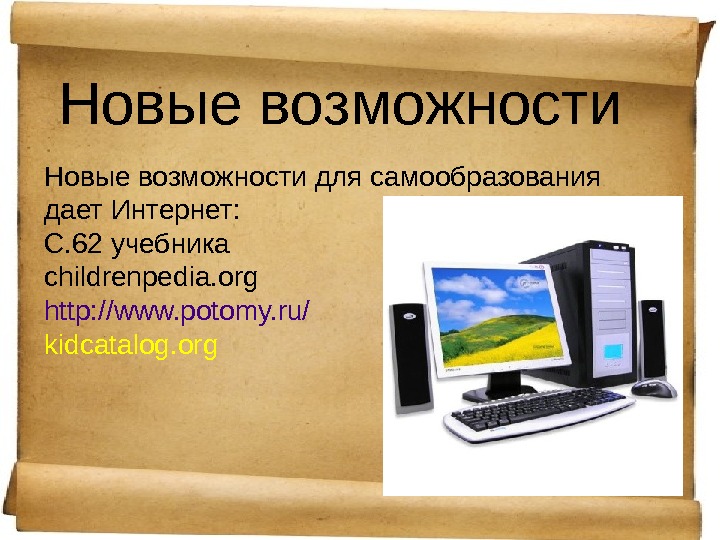 Новые возможности

Новые возможности для самообразования дает Интернет:
С.62 учебника
childrenpedia.org
http://www.potomy.ru/
kidcatalog.org